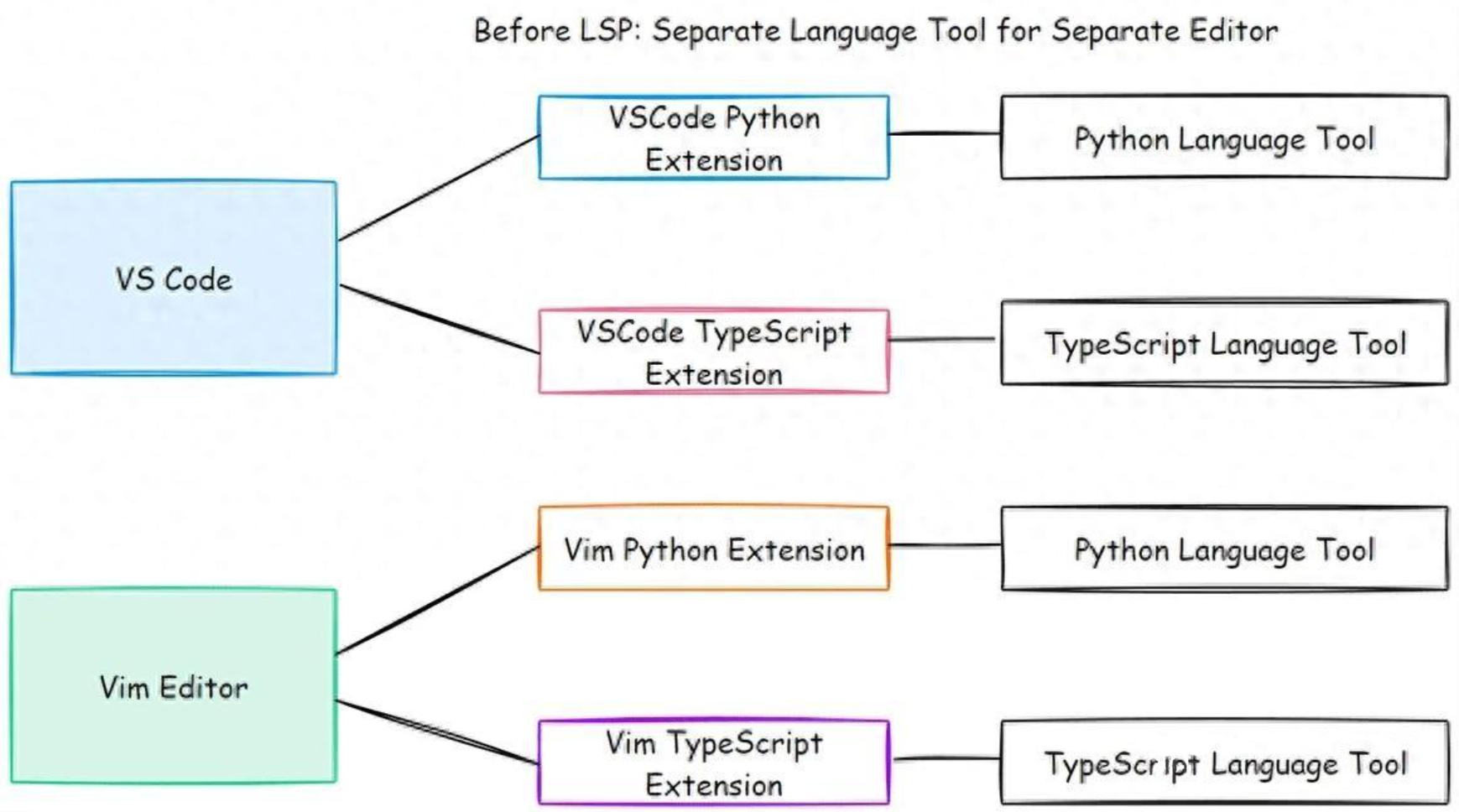 Before LSP: Separate Language Tool for Separate Editor

VS Code

VSCode Python Extension

Python Language Tool

VSCode TypeScript Extension

TypeScript Language Tool

Vim Editor

Vim Python Extension

Python Language Tool

Vim TypeScript Extension

TypeScript Language Tool